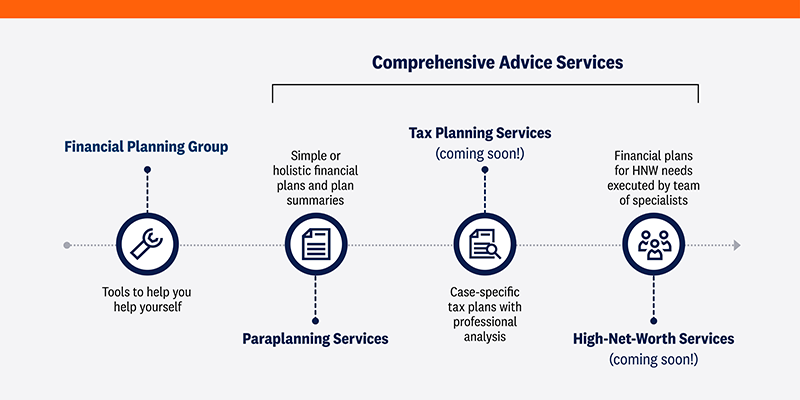 Comprehensive Advice Services

Financial Planning Group

Tools to help you help yourself

Simple or holistic financial plans and plan summaries

Paraplanning Services

Tax Planning Services
(coming soon!)

Case-specific tax plans with professional analysis

Financial plans for HNW needs executed by team of specialists

High-Net-Worth Services
(coming soon!)